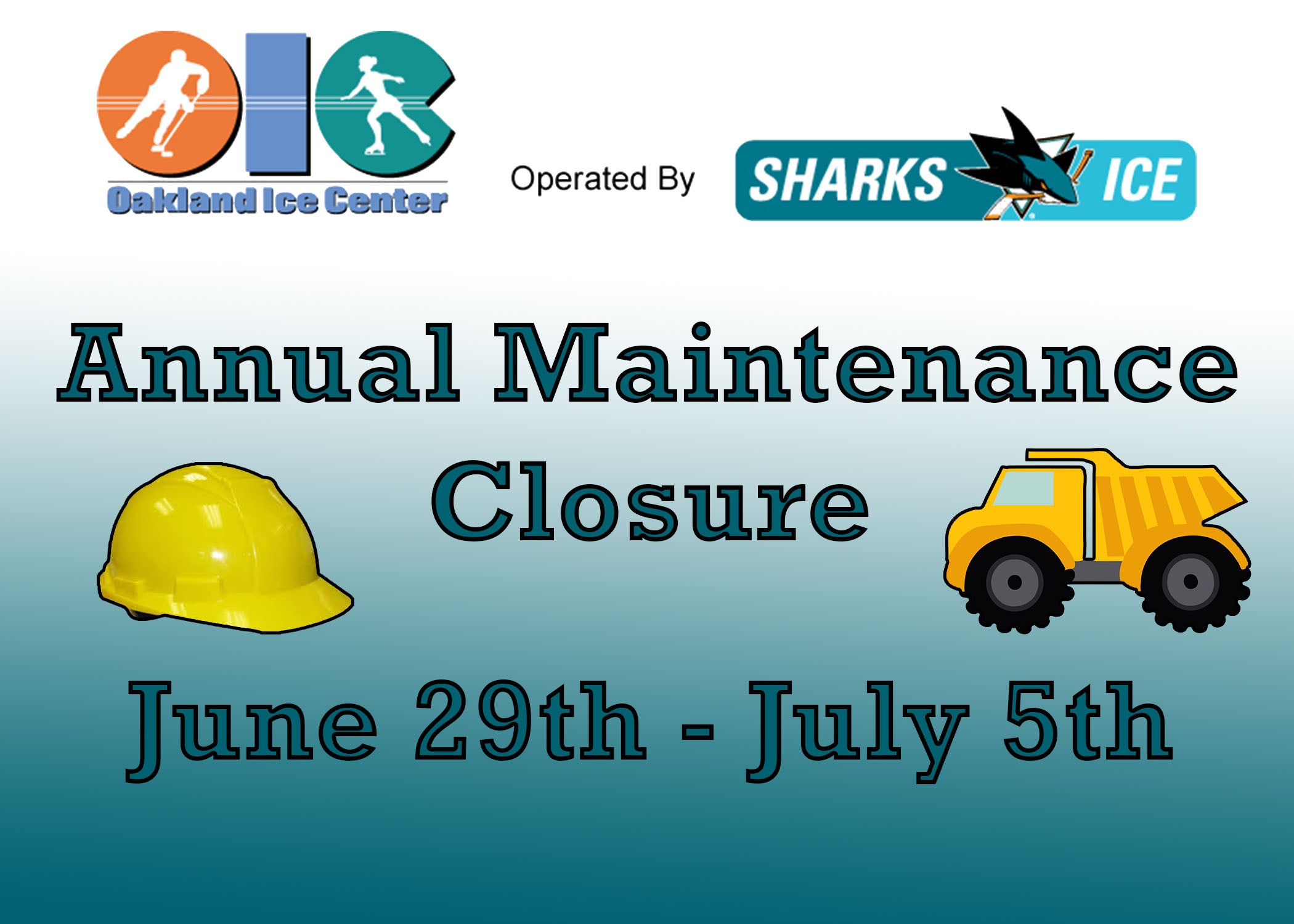 OIC
Oakland Ice Center

Operated By

SHARKS ICE

Annual Maintenance Closure

June 29th - July 5th